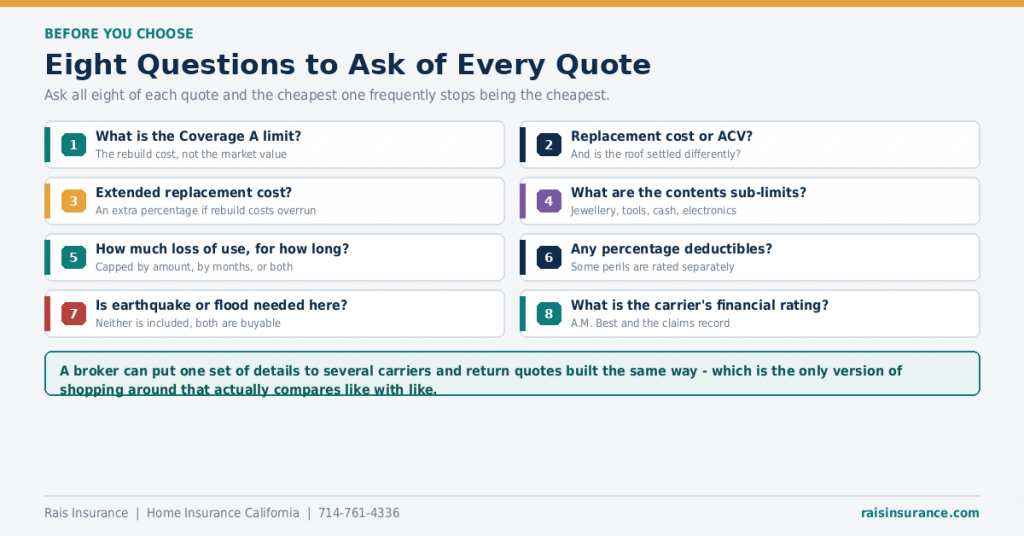 BEFORE YOU CHOOSE

Eight Questions to Ask of Every Quote

Ask all eight of each quote and the cheapest one frequently stops being the cheapest.

1 What is the Coverage A limit?
The rebuild cost, not the market value

2 Replacement cost or ACV?
And is the roof settled differently?

3 Extended replacement cost?
An extra percentage if rebuild costs overrun

4 What are the contents sub-limits?
Jewellery, tools, cash, electronics

5 How much loss of use, for how long?
Capped by amount, by months, or both

6 Any percentage deductibles?
Some perils are rated separately

7 Is earthquake or flood needed here?
Neither is included, both are buyable

8 What is the carrier's financial rating?
A.M. Best and the claims record

A broker can put one set of details to several carriers and return quotes built the same way - which is the only version of shopping around that actually compares like with like.

Rais Insurance | Home Insurance California | 714-761-4336

raisinsurance.com